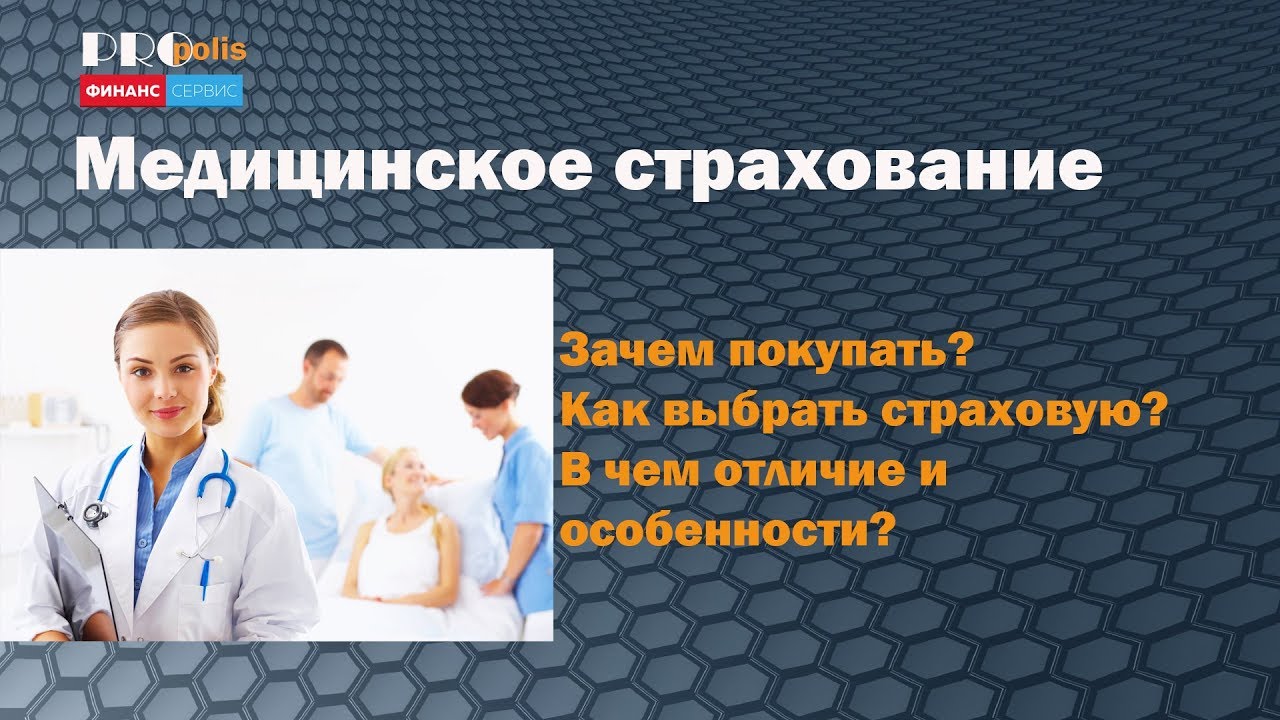 PROpolis
ФИНАНС СЕРВИС

Медицинское страхование

Зачем покупать?
Как выбрать страховую?
В чем отличие и особенности?